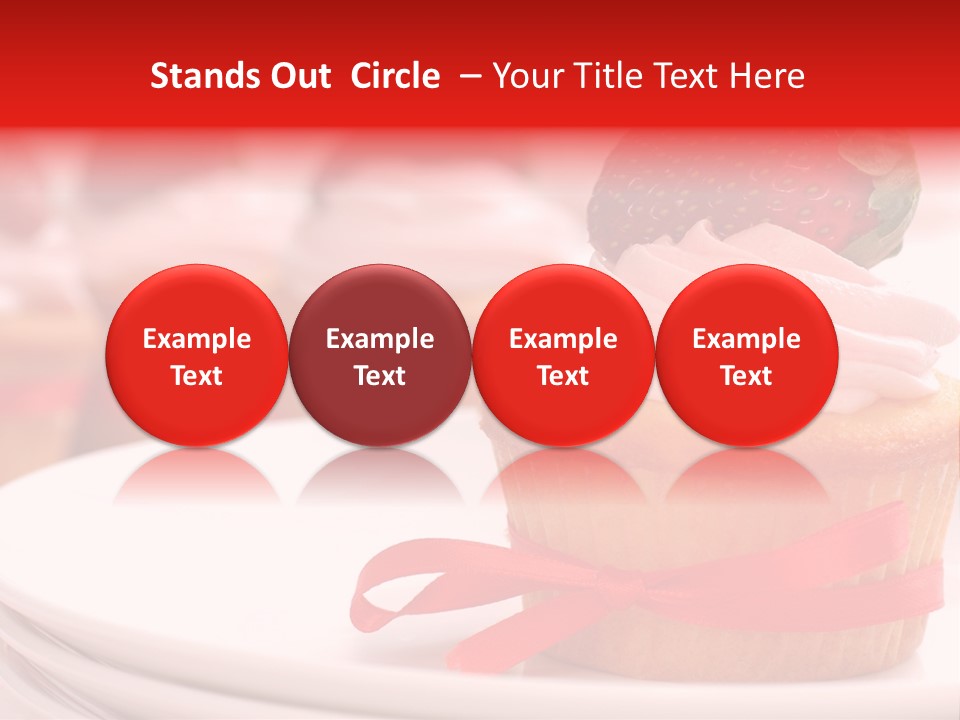 Stands Out  Circle  – Your Title Text Here

Example Text

Example Text

Example Text

Example Text